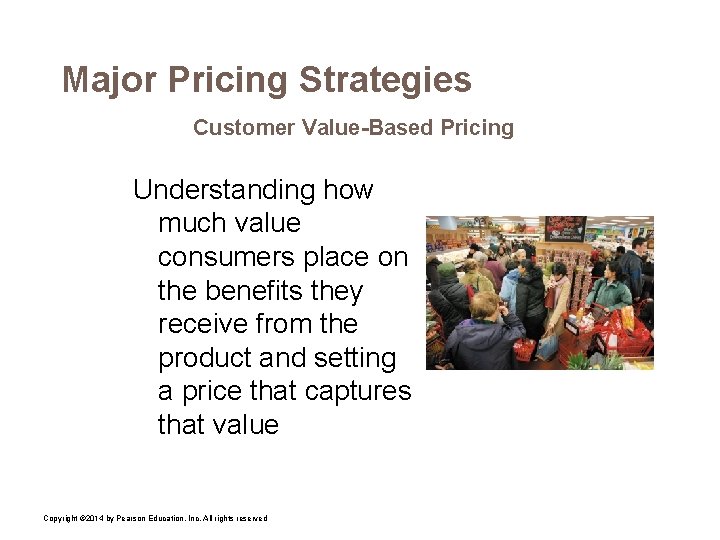 Major Pricing Strategies

Customer Value-Based Pricing

Understanding how much value consumers place on the benefits they receive from the product and setting a price that captures that value

Copyright ©2014 by Pearson Education, Inc. All rights reserved